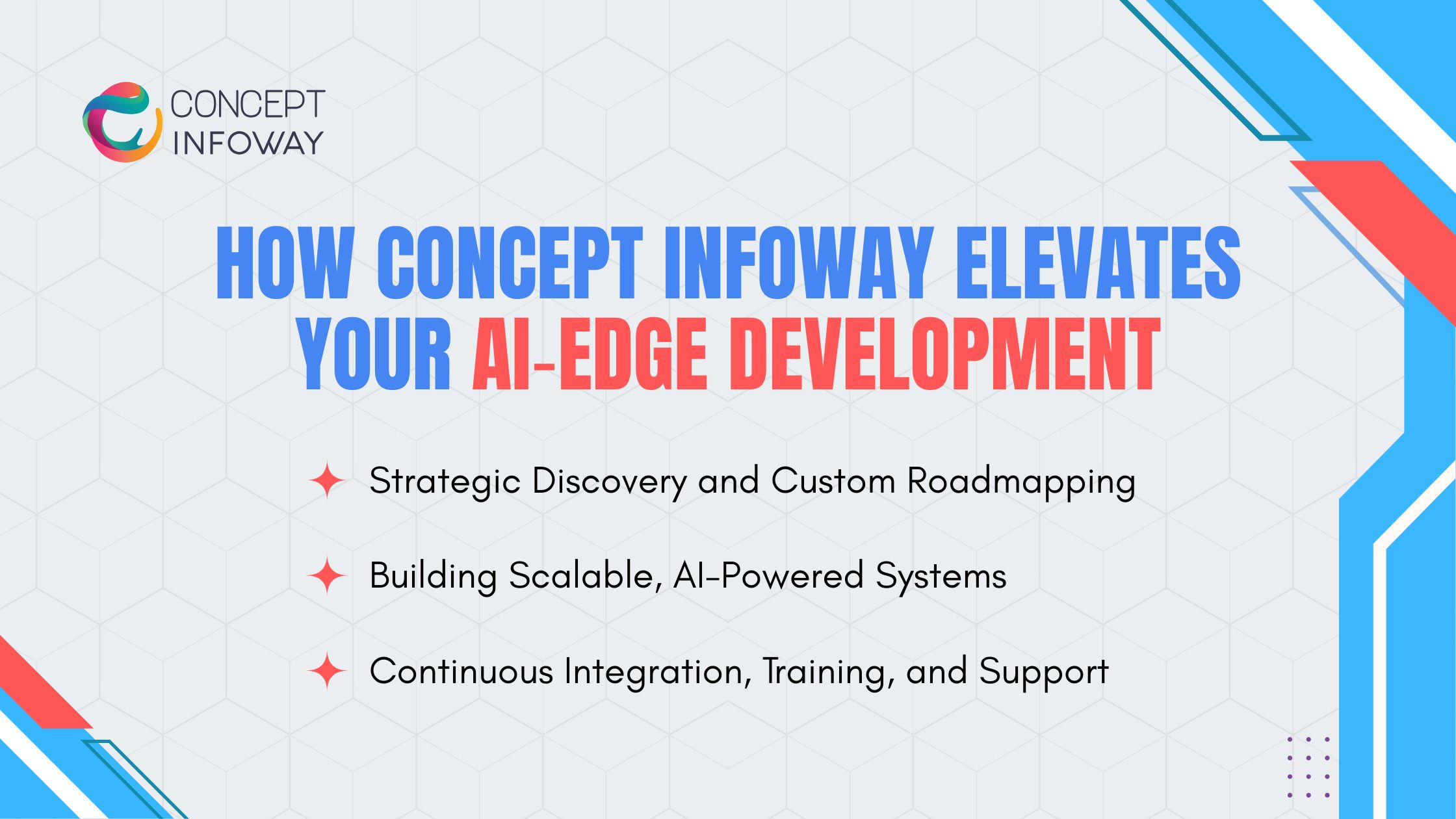 CONCEPT
INFOWAY

HOW CONCEPT INFOWAY ELEVATES YOUR AI-EDGE DEVELOPMENT

Strategic Discovery and Custom Roadmapping

Building Scalable, AI-Powered Systems

Continuous Integration, Training, and Support